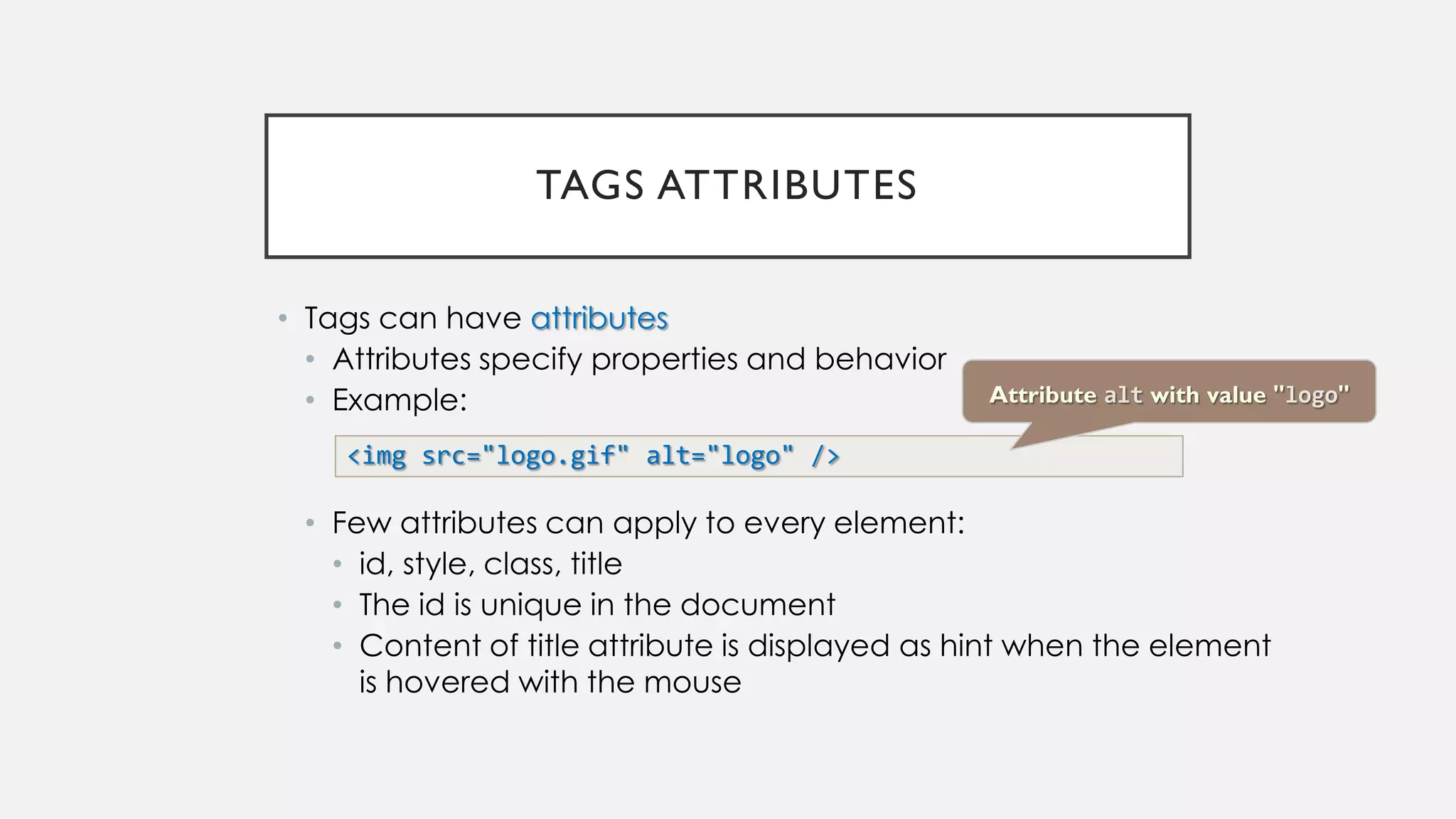 TAGS ATTRIBUTES

• Tags can have attributes
• Attributes specify properties and behavior
• Example:

Attribute alt with value "logo"

<img src="logo.gif" alt="logo" />

• Few attributes can apply to every element:
• id, style, class, title
• The id is unique in the document
• Content of title attribute is displayed as hint when the element is hovered with the mouse